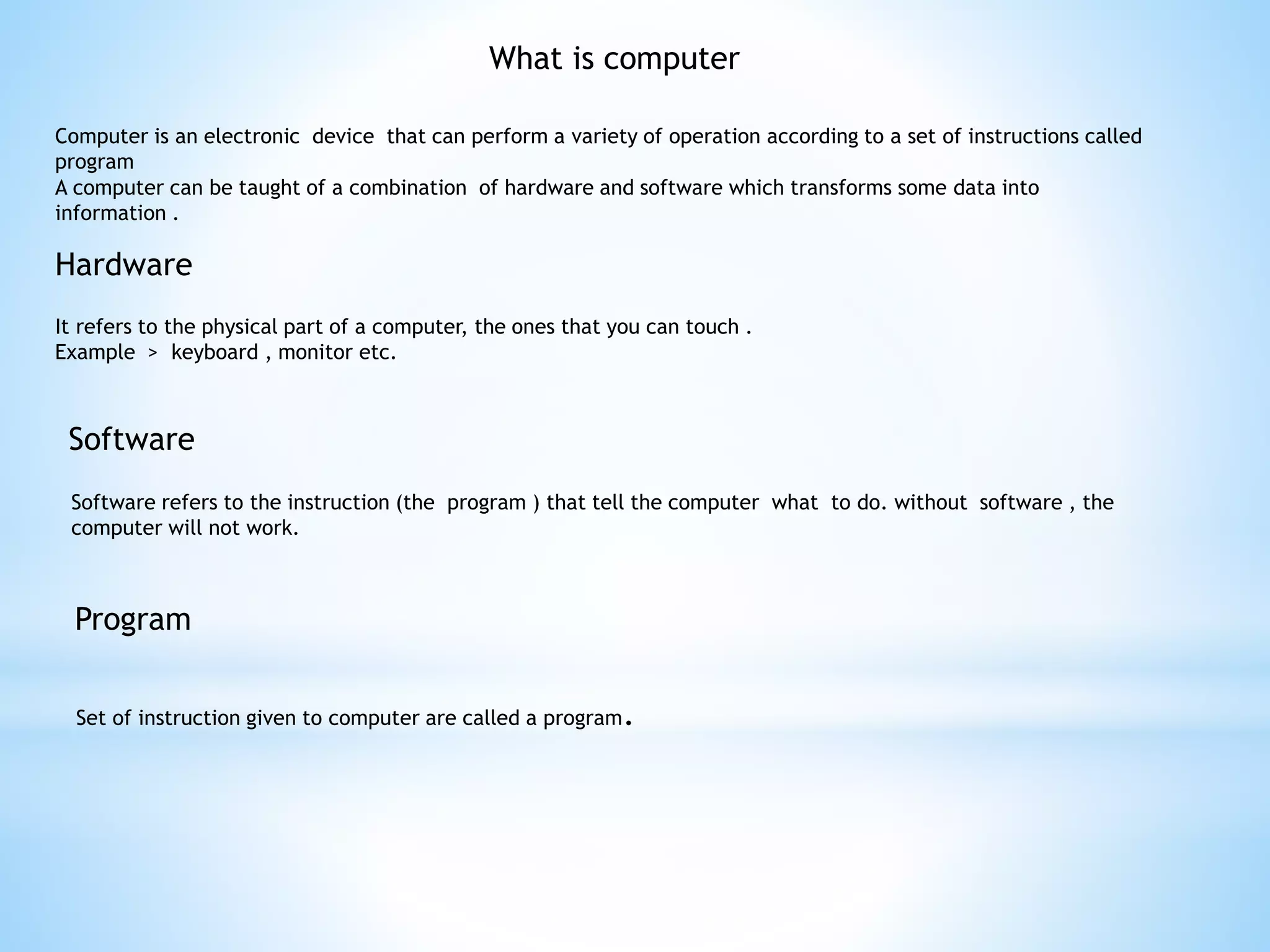 What is computer

Computer is an electronic device that can perform a variety of operation according to a set of instructions called program
A computer can be taught of a combination of hardware and software which transforms some data into information .

Hardware

It refers to the physical part of a computer, the ones that you can touch .
Example > keyboard , monitor etc.

Software

Software refers to the instruction (the program ) that tell the computer what to do. without software , the computer will not work.

Program

Set of instruction given to computer are called a program.